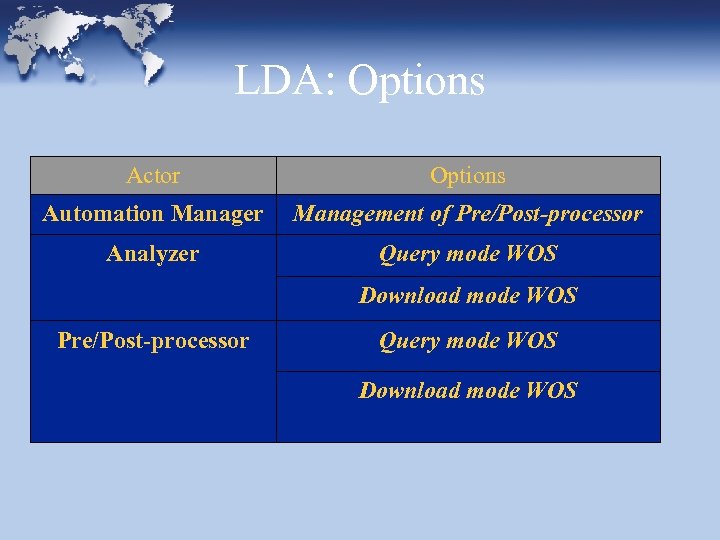 LDA: Options

| Actor | Options |
|---|---|
| Automation Manager | Management of Pre/Post-processor |
| Analyzer | Query mode WOS |
| | Download mode WOS |
| Pre/Post-processor | Query mode WOS |
| | Download mode WOS |